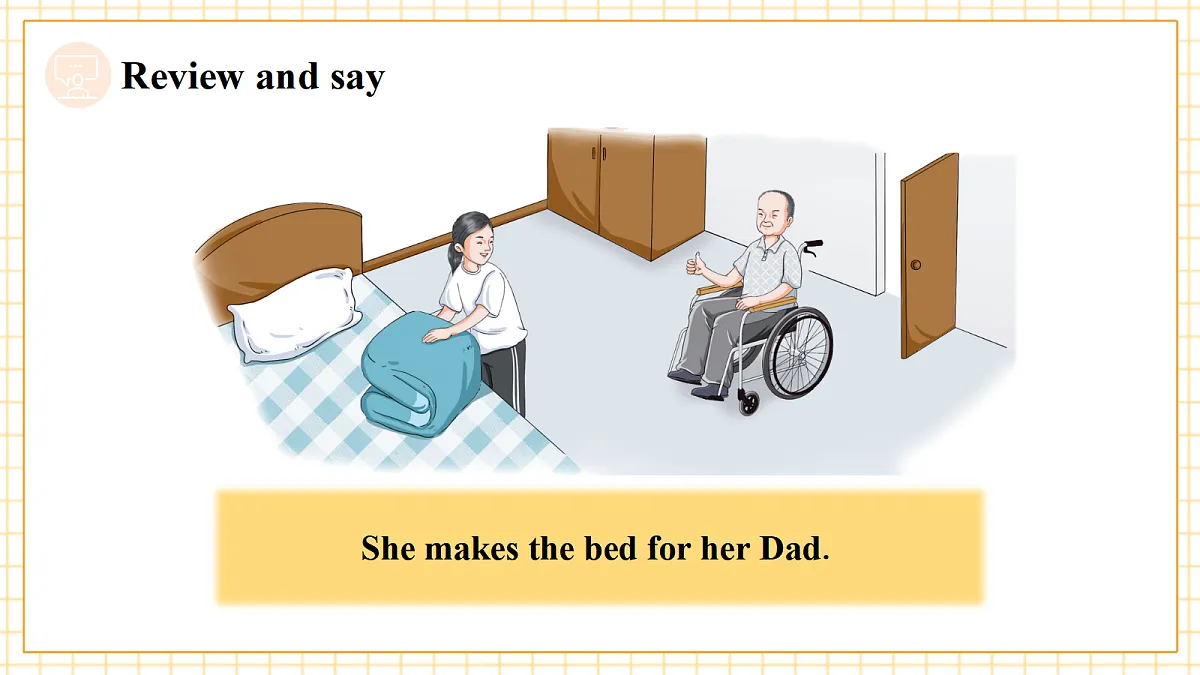 Review and say

She makes the bed for her Dad.